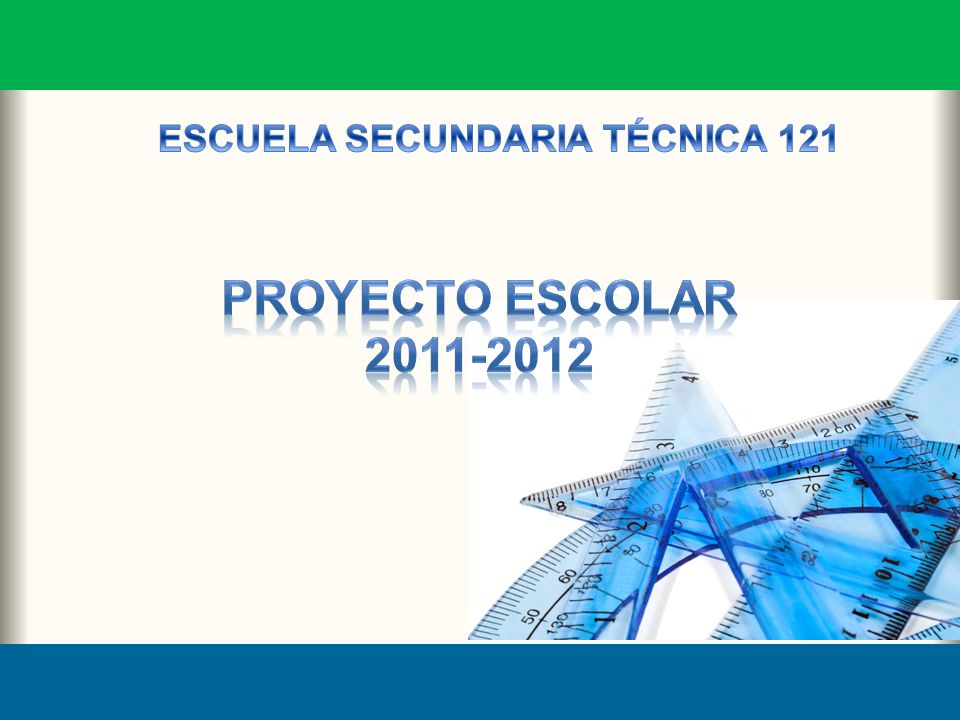 ESCUELA SECUNDARIA TÉCNICA 121

PROYECTO ESCOLAR
2011-2012